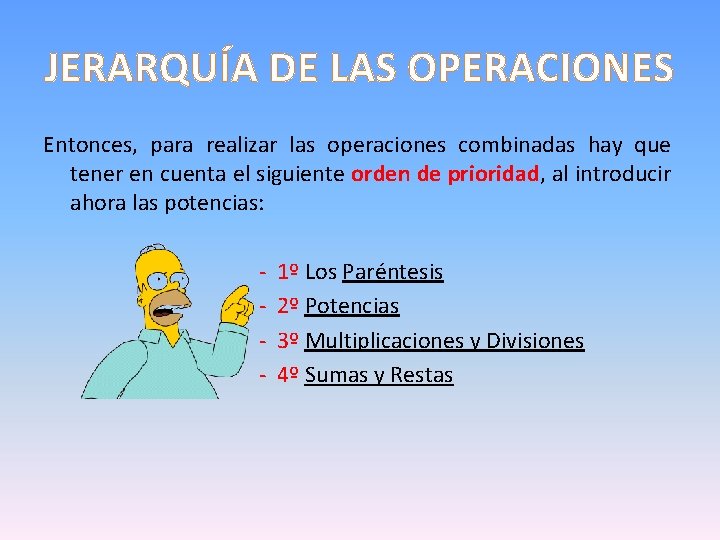 JERARQUÍA DE LAS OPERACIONES

Entonces, para realizar las operaciones combinadas hay que tener en cuenta el siguiente orden de prioridad, al introducir ahora las potencias:

- 1º Los Paréntesis
- 2º Potencias
- 3º Multiplicaciones y Divisiones
- 4º Sumas y Restas